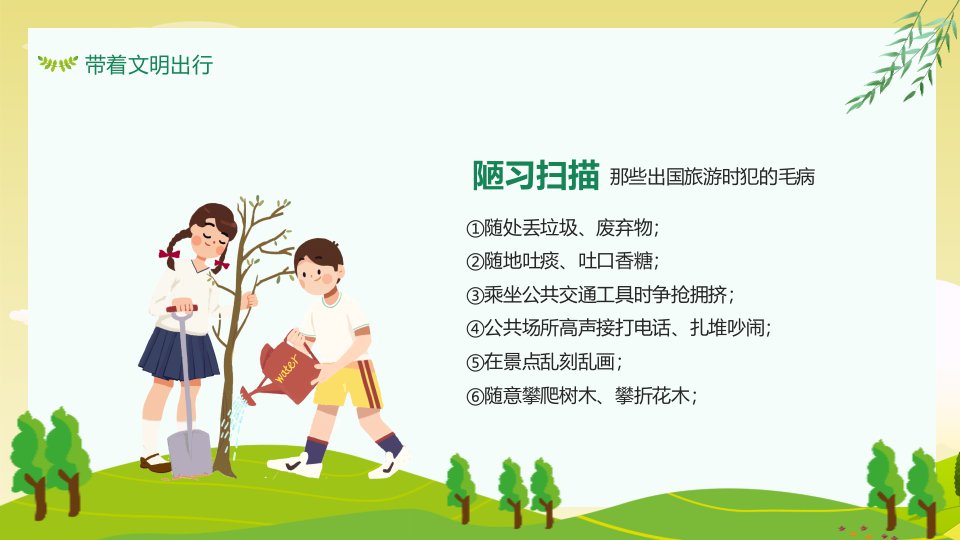 带着文明出行

陋习扫描 那些出国旅游时犯的毛病

①随处丢垃圾、废弃物;
②随地吐痰、吐口香糖;
③乘坐公共交通工具时争抢拥挤;
④公共场所高声接打电话、扎堆吵闹;
⑤在景点乱刻乱画;
⑥随意攀爬树木、攀折花木;

water